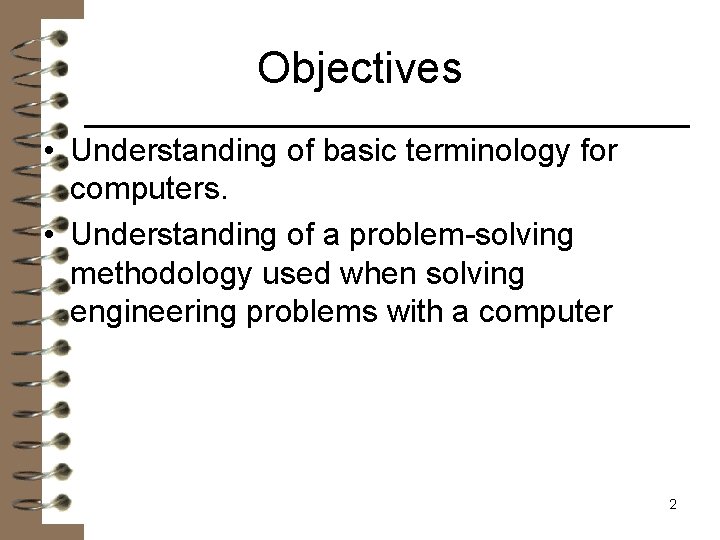 Objectives

• Understanding of basic terminology for computers.
• Understanding of a problem-solving methodology used when solving engineering problems with a computer

2